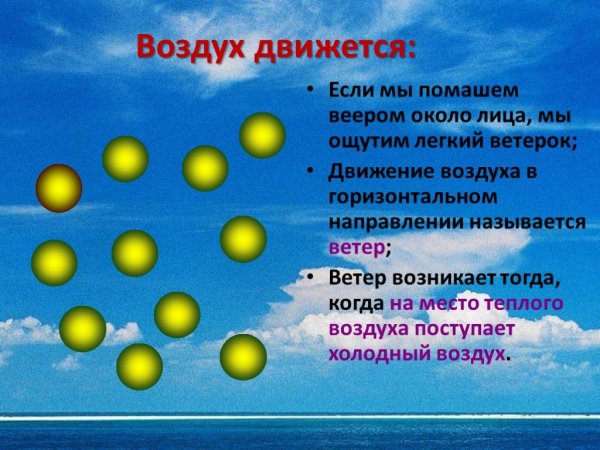 Воздух движется:

• Если мы помашем веером около лица, мы ощутим легкий ветерок;
• Движение воздуха в горизонтальном направлении называется ветер;
• Ветер возникает тогда, когда на место теплого воздуха поступает холодный воздух.